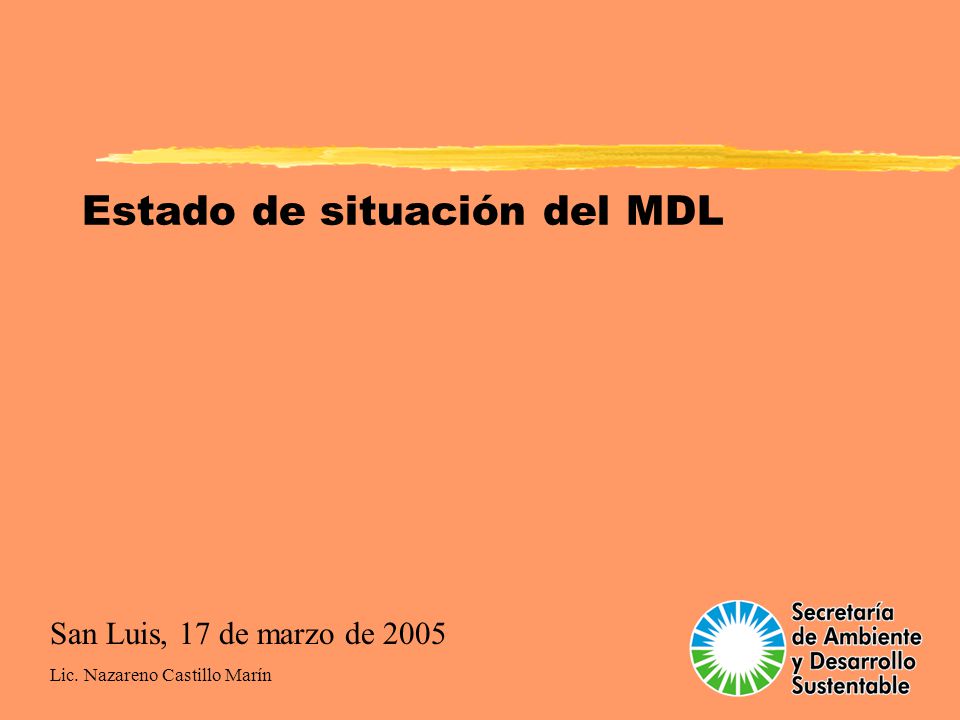 Estado de situación del MDL

San Luis, 17 de marzo de 2005

Lic. Nazareno Castillo Marín

Secretaría de Ambiente y Desarrollo Sustentable